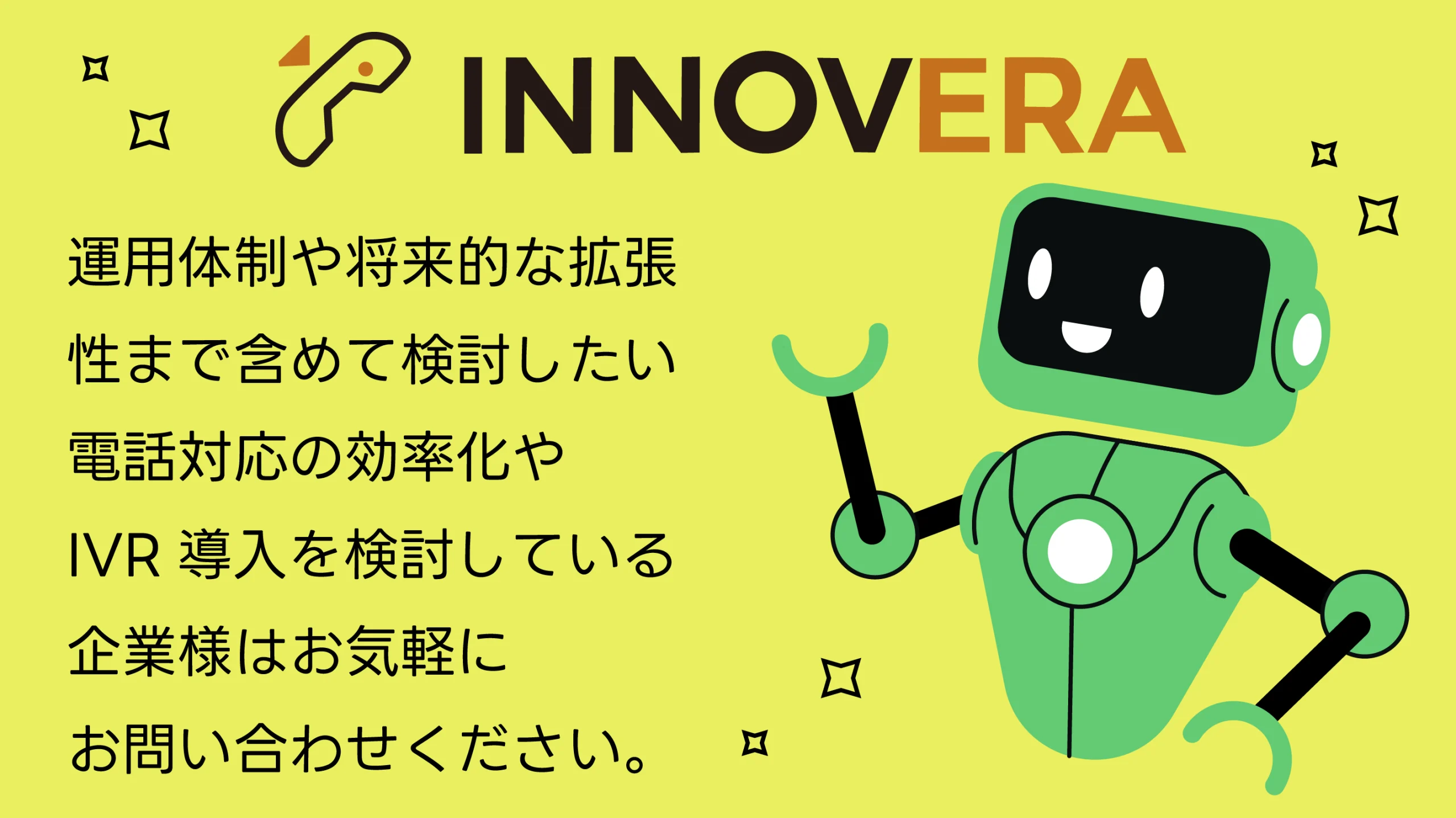 INNOVERA

運用体制や将来的な拡張性まで含めて検討したい電話対応の効率化やIVR 導入を検討している企業様はお気軽にお問い合わせください。